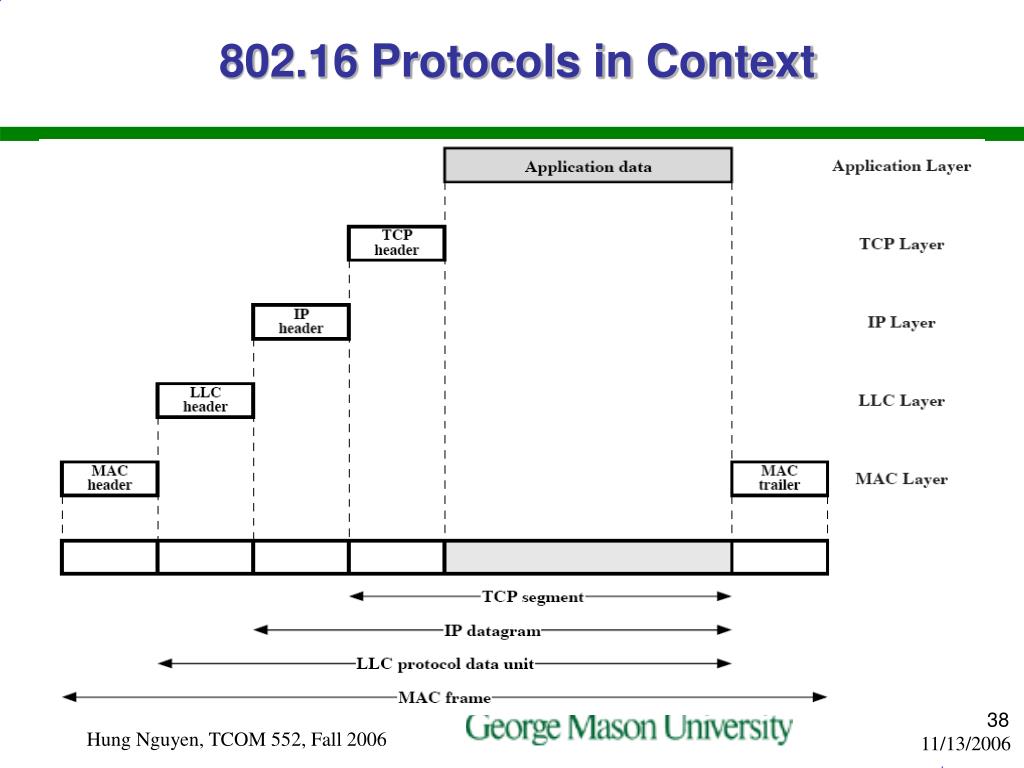 802.16 Protocols in Context

Application data

Application Layer

TCP header

TCP Layer

IP header

IP Layer

LLC header

LLC Layer

MAC header

MAC trailer

MAC Layer

TCP segment

IP datagram

LLC protocol data unit

MAC frame

Hung Nguyen, TCOM 552, Fall 2006

George Mason University

38

11/13/2006